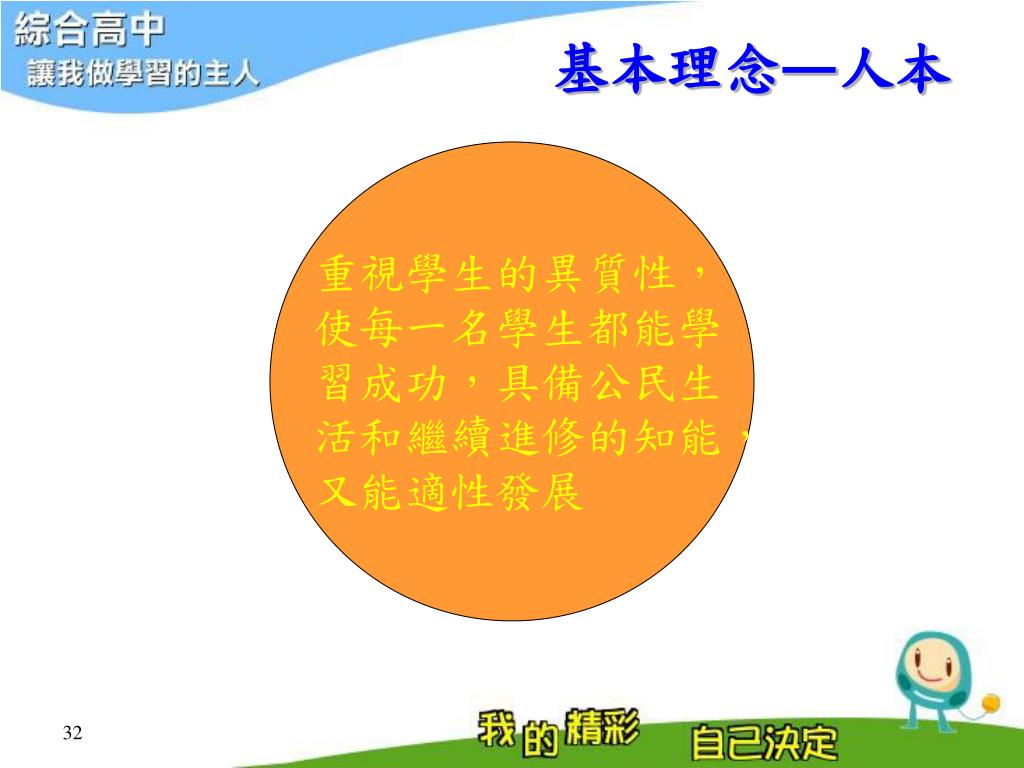 綜合高中
讓我做學習的主人

基本理念—人本

重視學生的異質性，使每一名學生都能學習成功，具備公民生活和繼續進修的知能，又能適性發展

32

我的精彩 自己決定